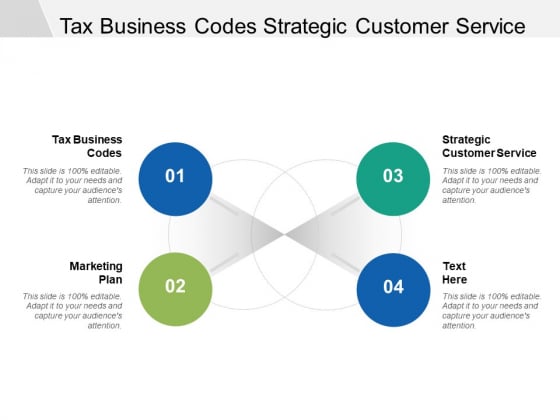 Tax Business Codes Strategic Customer Service

Tax Business Codes

This slide is 100% editable. Adapt it to your needs and capture your audience's attention.

01

Marketing Plan

This slide is 100% editable. Adapt it to your needs and capture your audience's attention.

02

03

Strategic Customer Service

This slide is 100% editable. Adapt it to your needs and capture your audience's attention.

04

Text Here

This slide is 100% editable. Adapt it to your needs and capture your audience's attention.